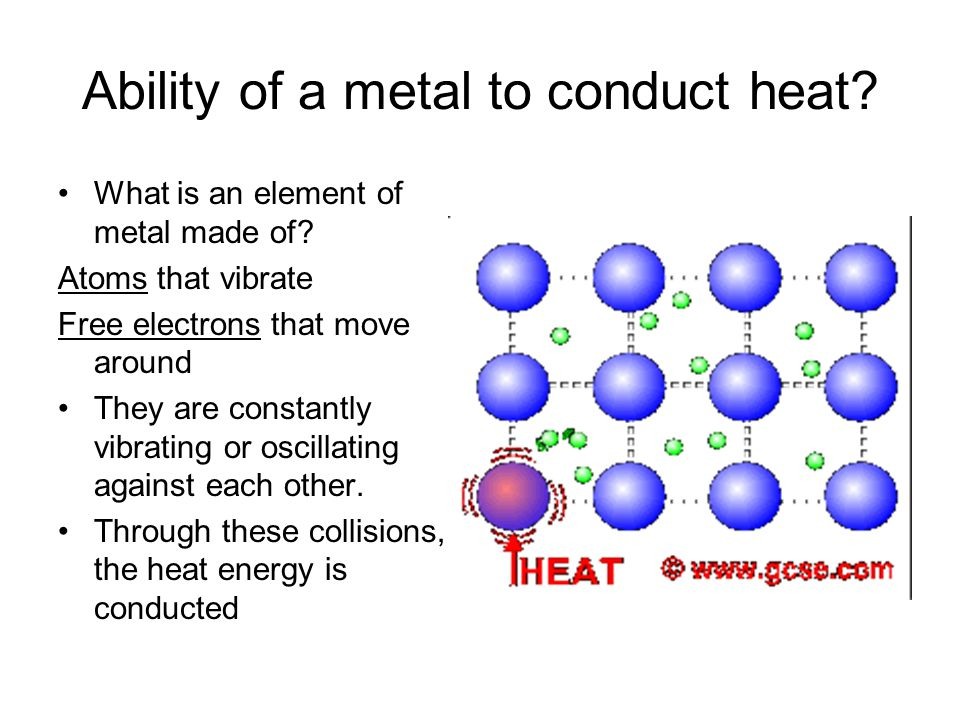 Ability of a metal to conduct heat?

• What is an element of metal made of?

Atoms that vibrate

Free electrons that move around

• They are constantly vibrating or oscillating against each other.

• Through these collisions, the heat energy is conducted

HEAT

© www.gcse.com